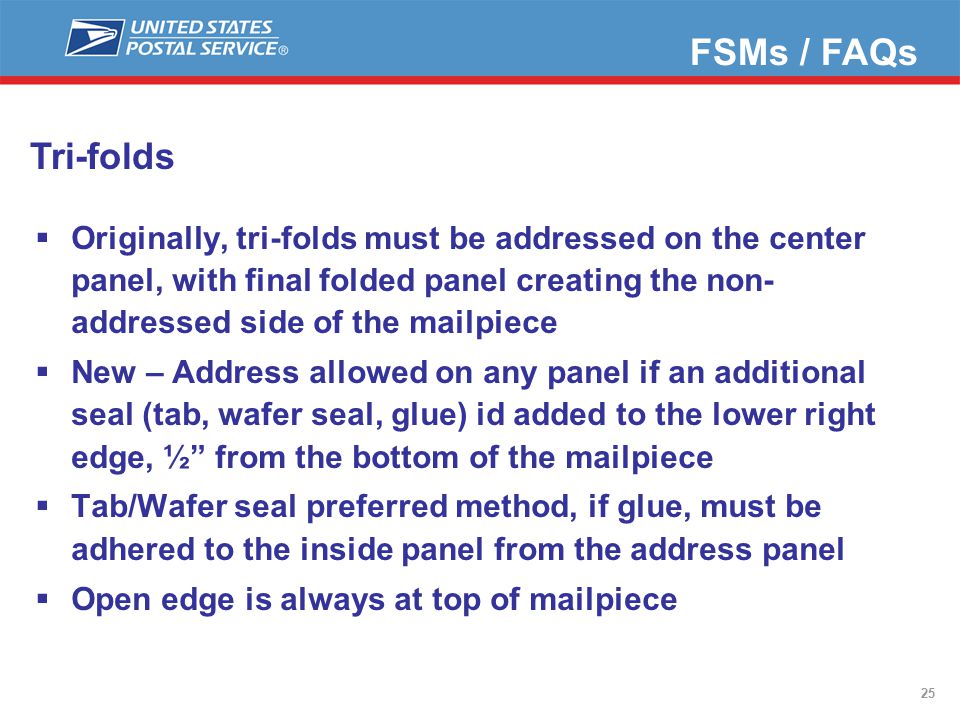 UNITED STATES POSTAL SERVICE®

FSMs / FAQs

Tri-folds

▪ Originally, tri-folds must be addressed on the center panel, with final folded panel creating the non-addressed side of the mailpiece

▪ New – Address allowed on any panel if an additional seal (tab, wafer seal, glue) id added to the lower right edge, ½” from the bottom of the mailpiece

▪ Tab/Wafer seal preferred method, if glue, must be adhered to the inside panel from the address panel

▪ Open edge is always at top of mailpiece

25